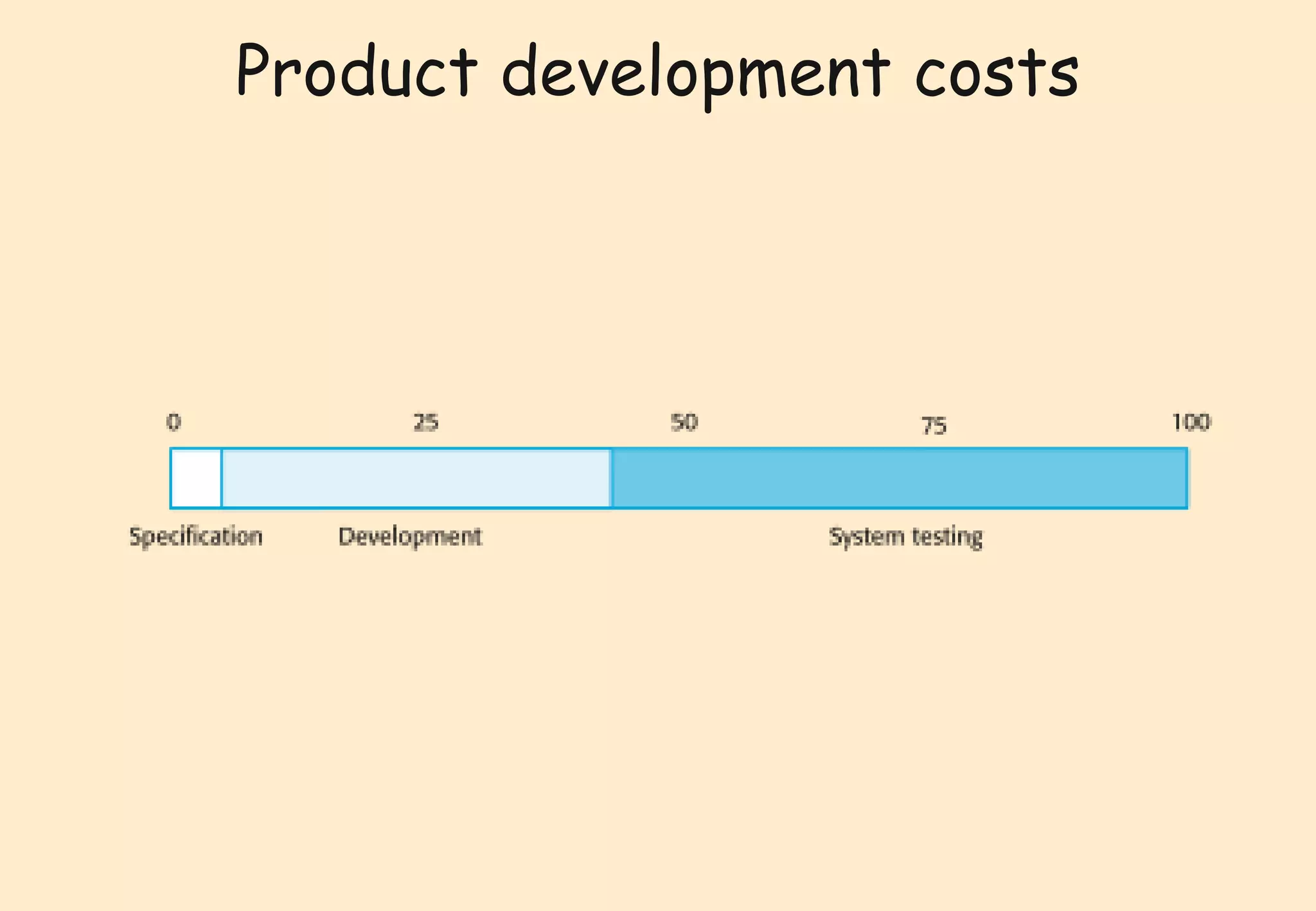 Product development costs

0 25 50 75 100

Specification Development System testing